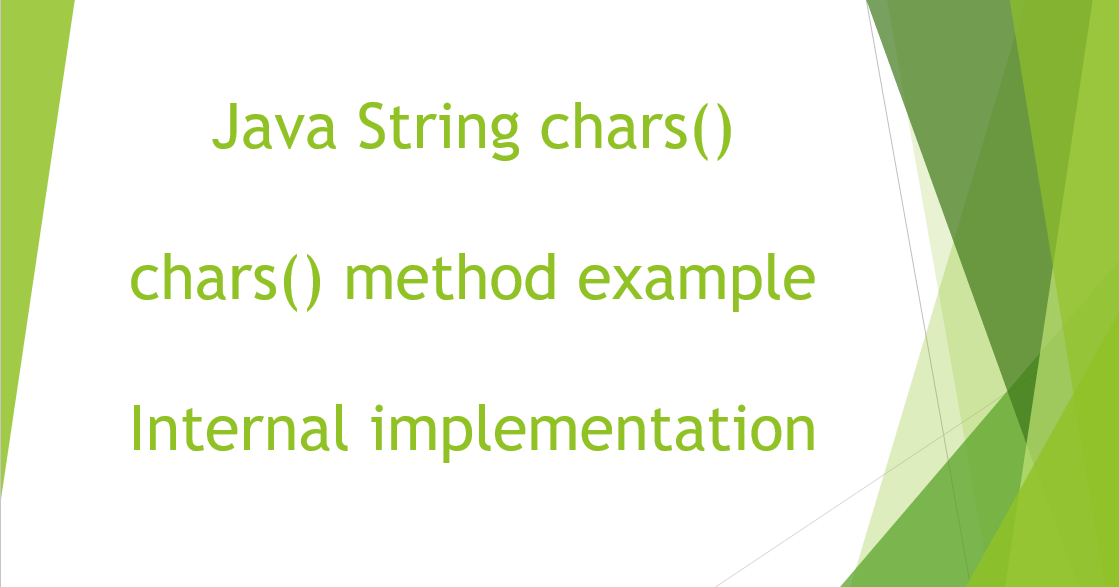 Java String chars()

chars() method example

Internal implementation